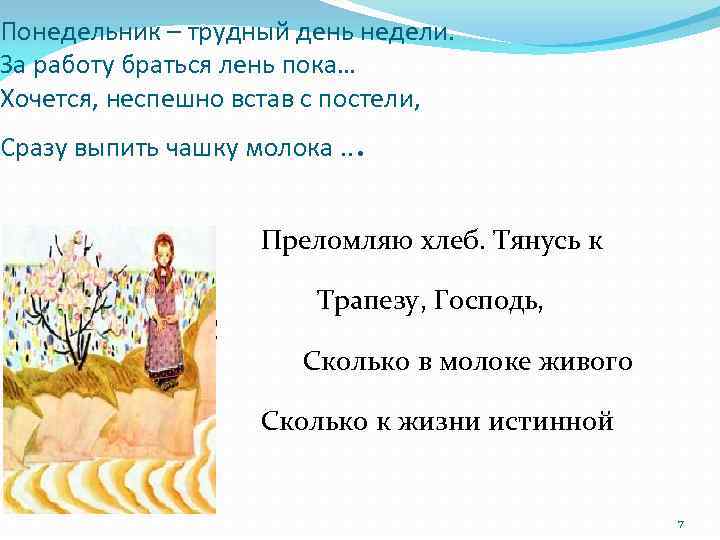 Понедельник – трудный день недели.
За работу браться лень пока…
Хочется, неспешно встав с постели,
Сразу выпить чашку молока ...

Преломляю хлеб. Тянусь к
Трапезу, Господь,
Сколько в молоке живого
Сколько к жизни истинной

7